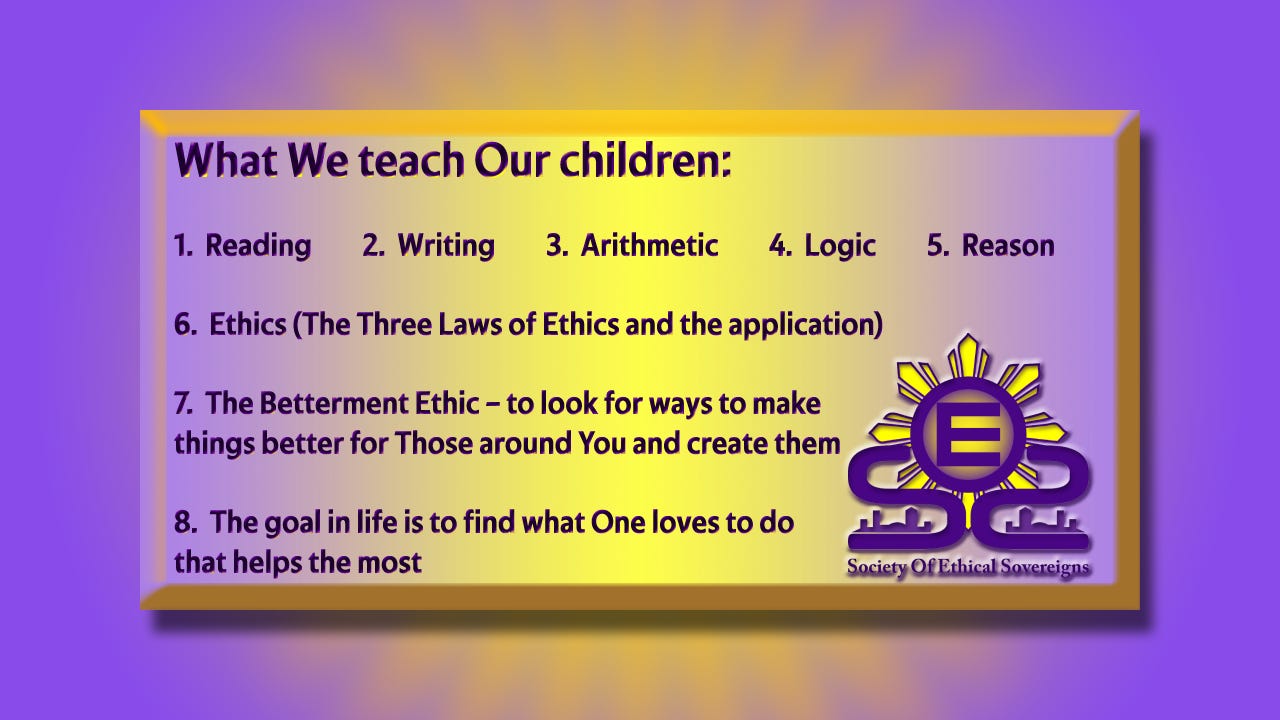 What We teach Our children:

1. Reading 2. Writing 3. Arithmetic 4. Logic 5. Reason

6. Ethics (The Three Laws of Ethics and the application)

7. The Betterment Ethic – to look for ways to make things better for Those around You and create them

8. The goal in life is to find what One loves to do that helps the most

E

Society Of Ethical Sovereigns